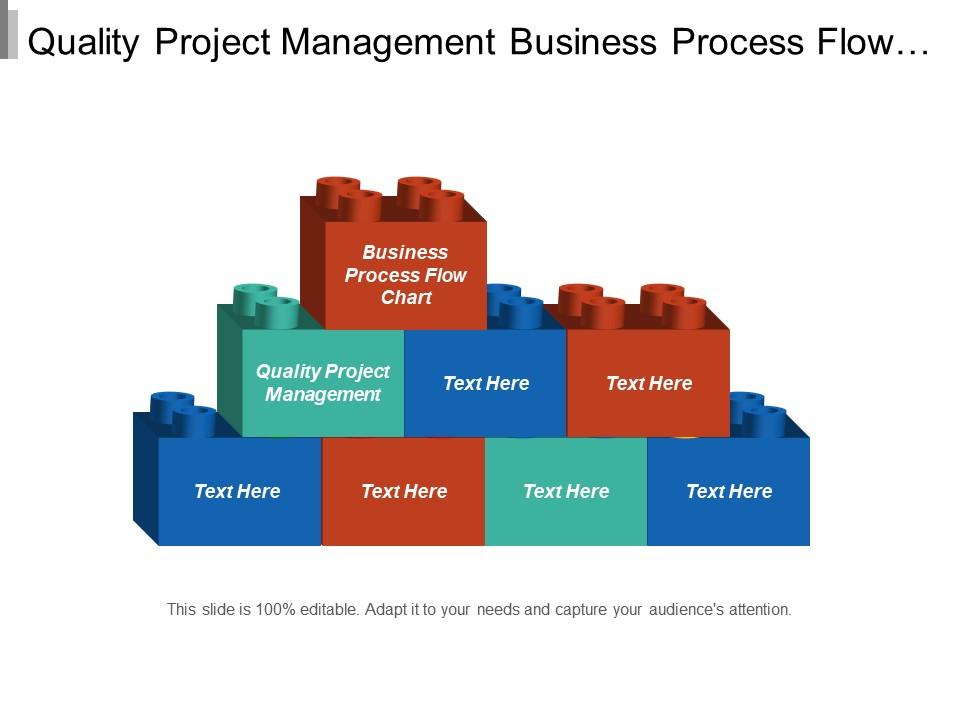 Quality Project Management Business Process Flow…

Business Process Flow Chart

Quality Project Management

Text Here

Text Here

Text Here

Text Here

Text Here

Text Here

This slide is 100% editable. Adapt it to your needs and capture your audience's attention.